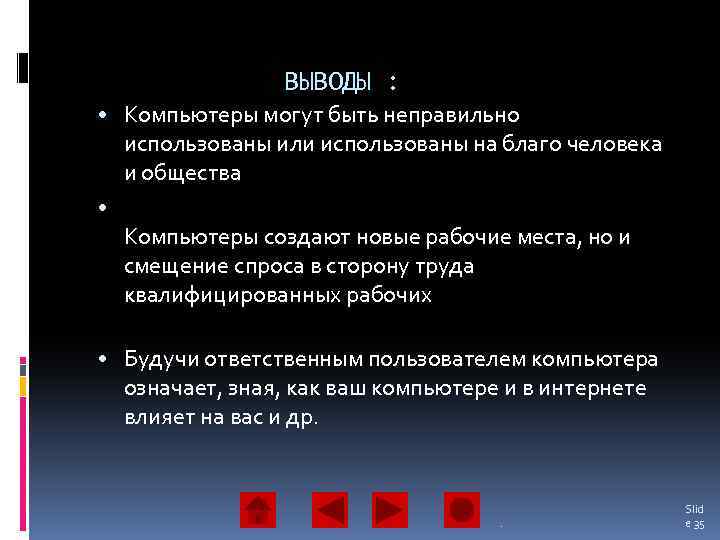 ВЫВОДЫ :

• Компьютеры могут быть неправильно использованы или использованы на благо человека и общества

•

Компьютеры создают новые рабочие места, но и смещение спроса в сторону труда квалифицированных рабочих

• Будучи ответственным пользователем компьютера означает, зная, как ваш компьютере и в интернете влияет на вас и др.

Slide 35